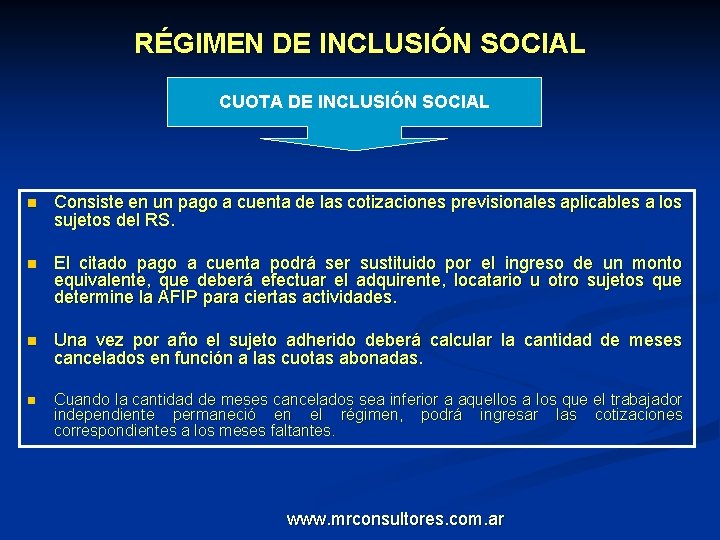 RÉGIMEN DE INCLUSIÓN SOCIAL

CUOTA DE INCLUSIÓN SOCIAL

Consiste en un pago a cuenta de las cotizaciones previsionales aplicables a los sujetos del RS.

El citado pago a cuenta podrá ser sustituido por el ingreso de un monto equivalente, que deberá efectuar el adquirente, locatario u otro sujetos que determine la AFIP para ciertas actividades.

Una vez por año el sujeto adherido deberá calcular la cantidad de meses cancelados en función a las cuotas abonadas.

Cuando la cantidad de meses cancelados sea inferior a aquellos a los que el trabajador independiente permaneció en el régimen, podrá ingresar las cotizaciones correspondientes a los meses faltantes.

www.mrconsultores.com.ar